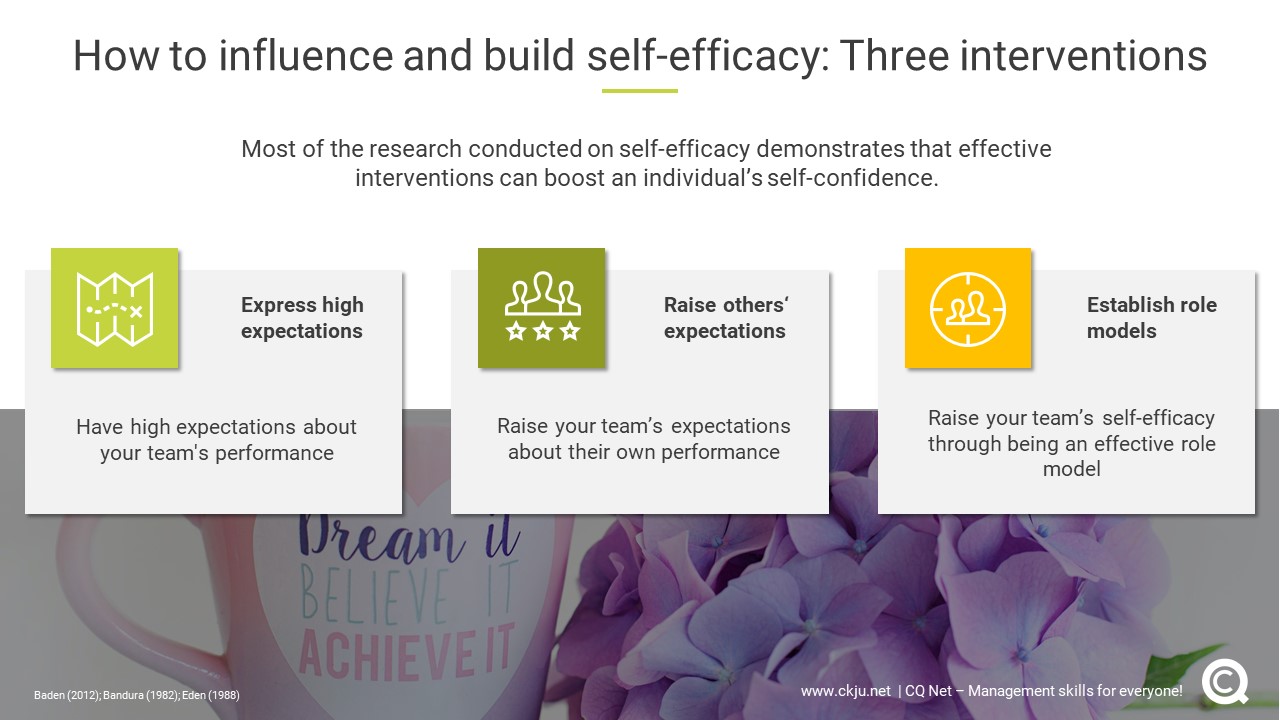 How to influence and build self-efficacy: Three interventions

Most of the research conducted on self-efficacy demonstrates that effective interventions can boost an individual's self-confidence.

Express high expectations

Have high expectations about your team's performance

Raise others' expectations

Raise your team's expectations about their own performance

Establish role models

Raise your team's self-efficacy through being an effective role model

Dream it
BELIEVE IT
ACHIEVE IT

Baden (2012); Bandura (1982); Eden (1988)

www.ckju.net | CQ Net – Management skills for everyone!